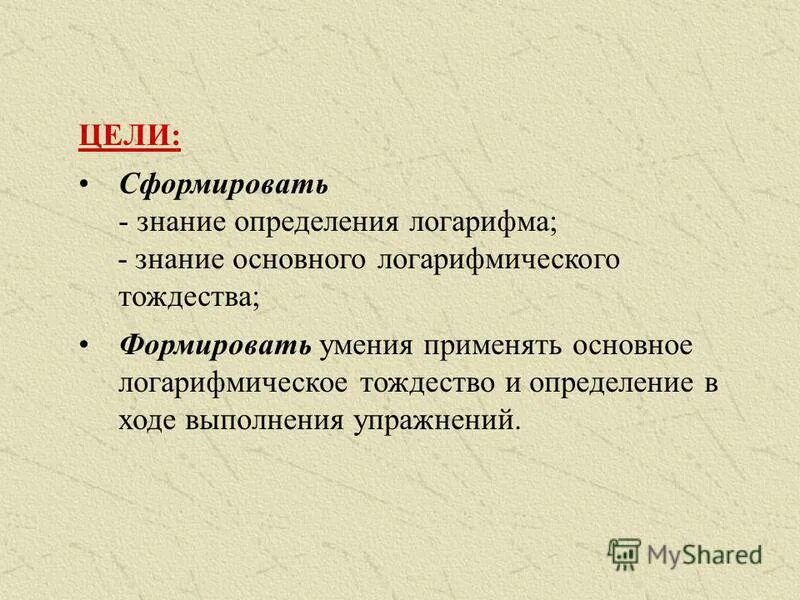 ЦЕЛИ:

• Сформировать
- знание определения логарифма;
- знание основного логарифмического тождества;

• Формировать умения применять основное логарифмическое тождество и определение в ходе выполнения упражнений.

MyShared